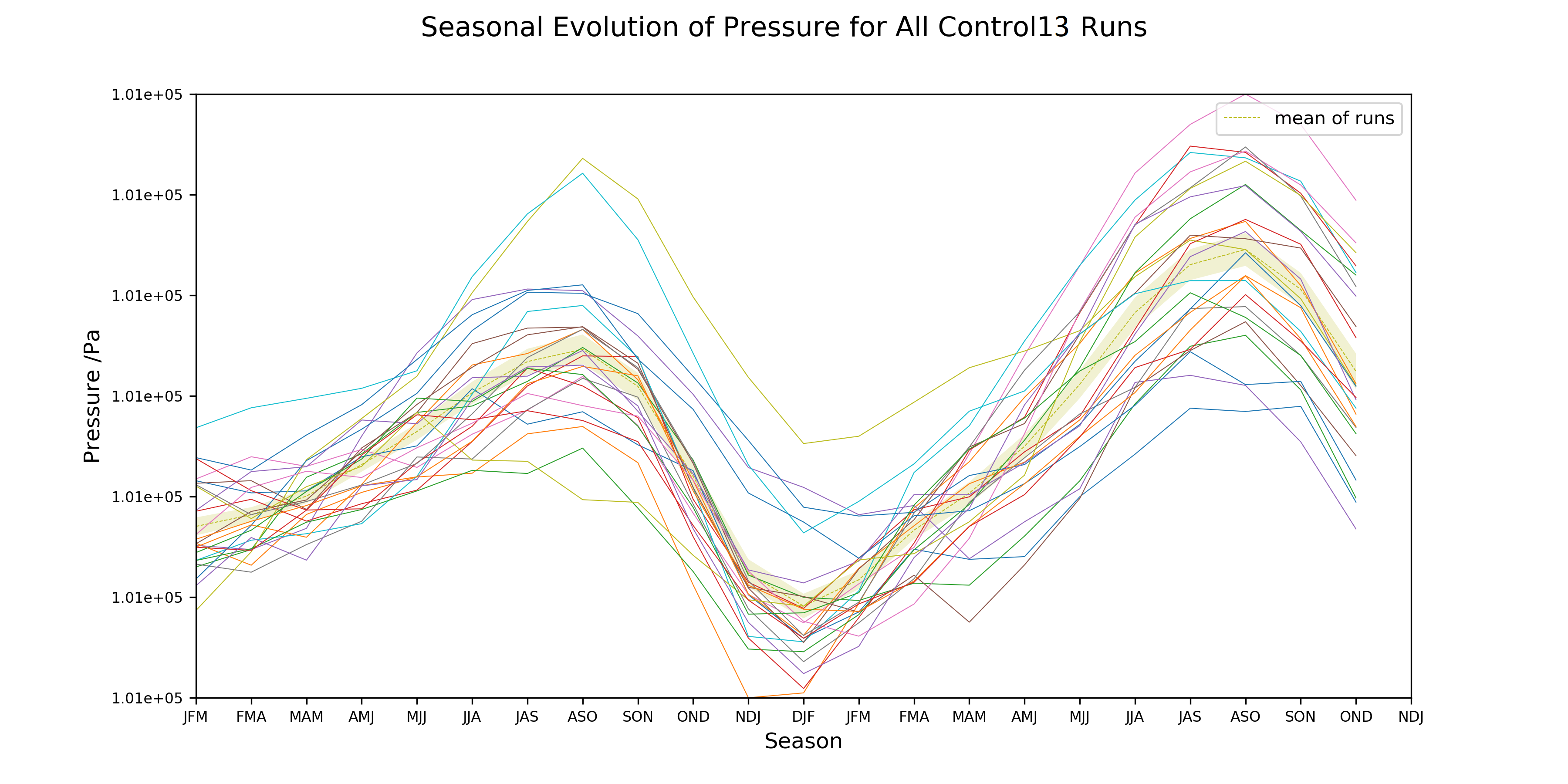 Seasonal Evolution of Pressure for All Control13 Runs

mean of runs

Pressure /Pa

1.01e+05
1.01e+05
1.01e+05
1.01e+05
1.01e+05
1.01e+05
1.01e+05

JFM FMA MAM AMJ MJJ JJA JAS ASO SON OND NDJ DJF JFM FMA MAM AMJ MJJ JJA JAS ASO SON OND NDJ

Season